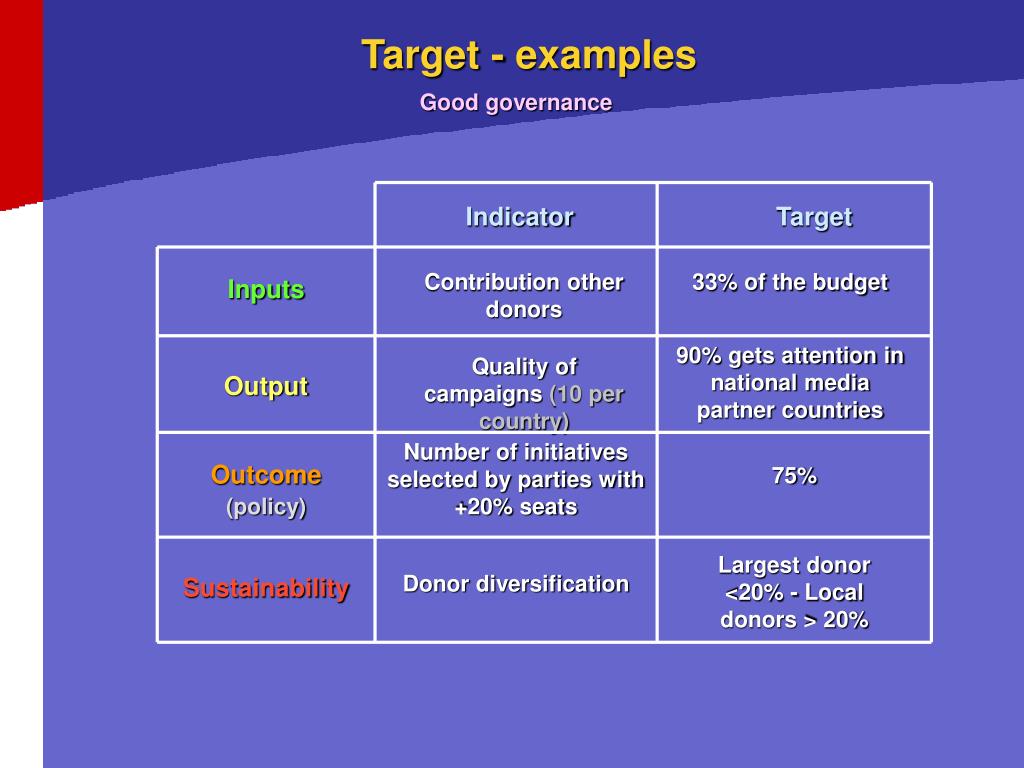 Target - examples

Good governance

| | Indicator | Target |
|---|---|---|
| Inputs | Contribution other donors | 33% of the budget |
| Output | Quality of campaigns (10 per country) | 90% gets attention in national media partner countries |
| Outcome (policy) | Number of initiatives selected by parties with +20% seats | 75% |
| Sustainability | Donor diversification | Largest donor <20% - Local donors > 20% |